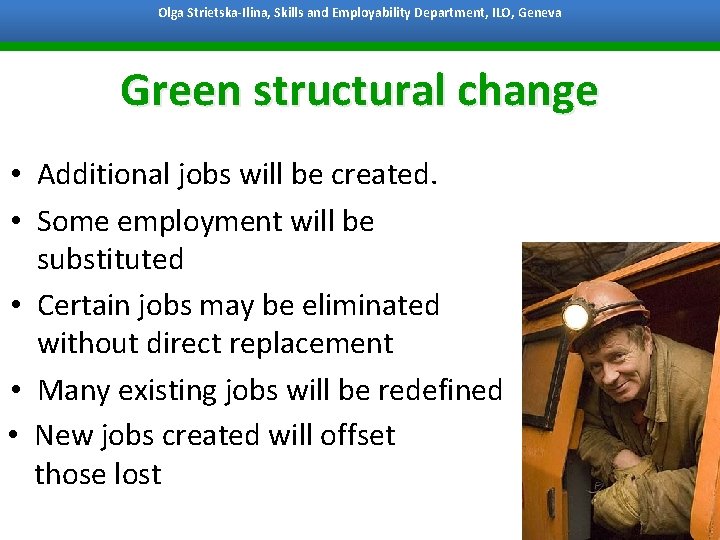 Olga Strietska-Ilina, Skills and Employability Department, ILO, Geneva

Green structural change

• Additional jobs will be created.
• Some employment will be substituted
• Certain jobs may be eliminated without direct replacement
• Many existing jobs will be redefined
• New jobs created will offset those lost